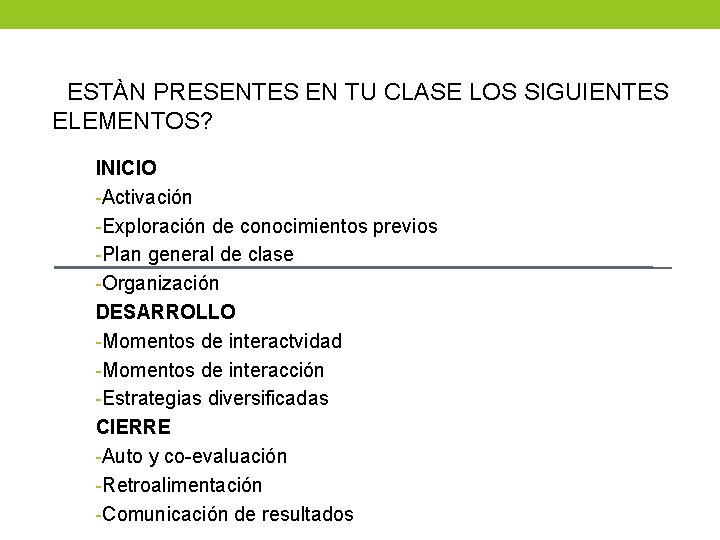 ESTÀN PRESENTES EN TU CLASE LOS SIGUIENTES ELEMENTOS?

INICIO
-Activación
-Exploración de conocimientos previos
-Plan general de clase
-Organización
DESARROLLO
-Momentos de interactvidad
-Momentos de interacción
-Estrategias diversificadas
CIERRE
-Auto y co-evaluación
-Retroalimentación
-Comunicación de resultados